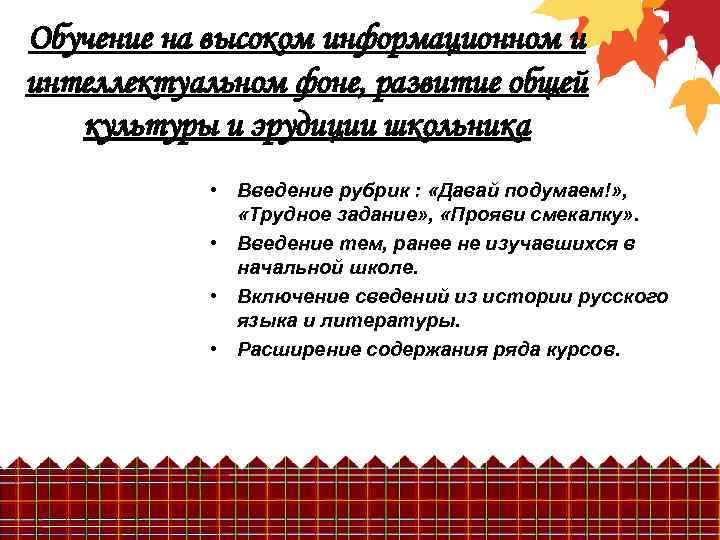 Обучение на высоком информационном и интеллектуальном фоне, развитие общей культуры и эрудиции школьника

• Введение рубрик : «Давай подумаем!», «Трудное задание», «Прояви смекалку».
• Введение тем, ранее не изучавшихся в начальной школе.
• Включение сведений из истории русского языка и литературы.
• Расширение содержания ряда курсов.